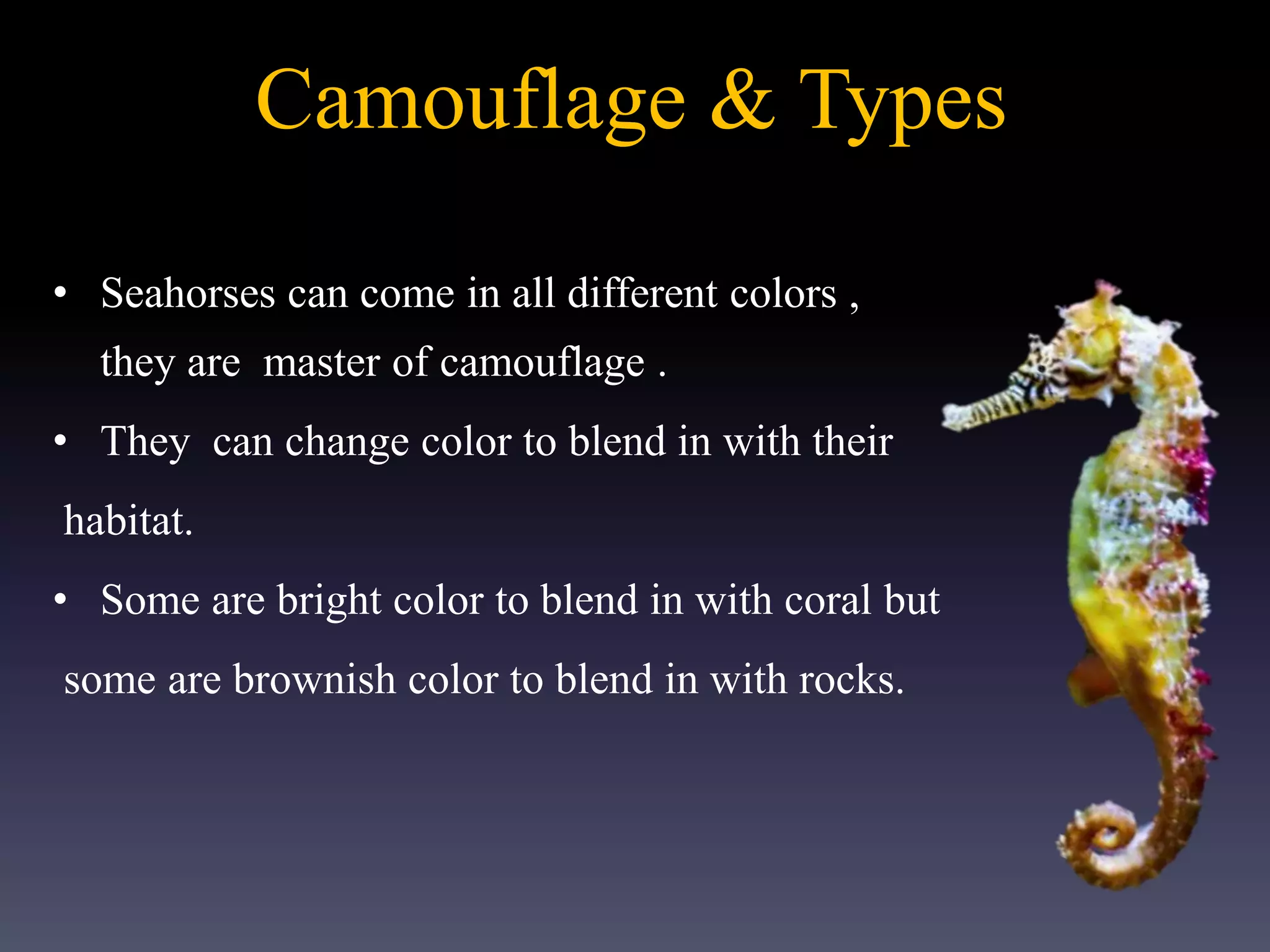 Camouflage & Types

• Seahorses can come in all different colors , they are master of camouflage .

• They can change color to blend in with their habitat.

• Some are bright color to blend in with coral but some are brownish color to blend in with rocks.